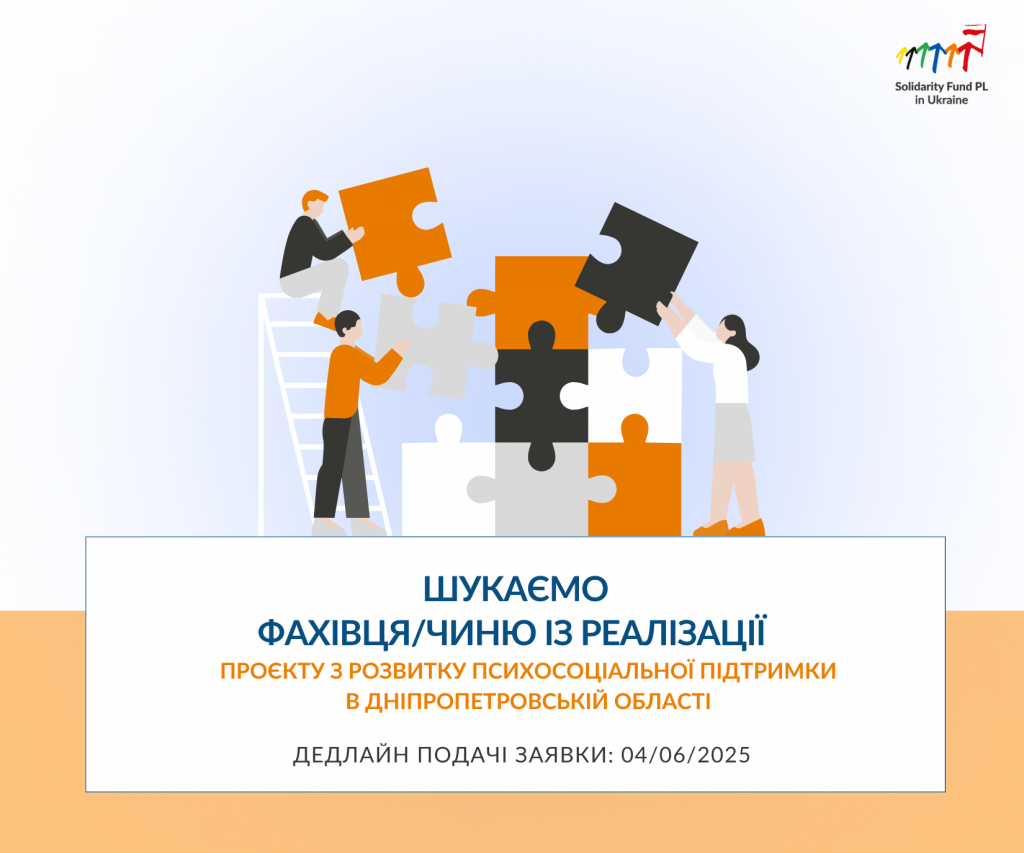 Solidarity Fund PL in Ukraine

ШУКАЄМО
ФАХІВЦЯ/ЧИНЮ ІЗ РЕАЛІЗАЦІЇ
ПРОЄКТУ З РОЗВИТКУ ПСИХОСОЦІАЛЬНОЇ ПІДТРИМКИ
В ДНІПРОПЕТРОВСЬКІЙ ОБЛАСТІ

ДЕДЛАЙН ПОДАЧІ ЗАЯВКИ: 04/06/2025